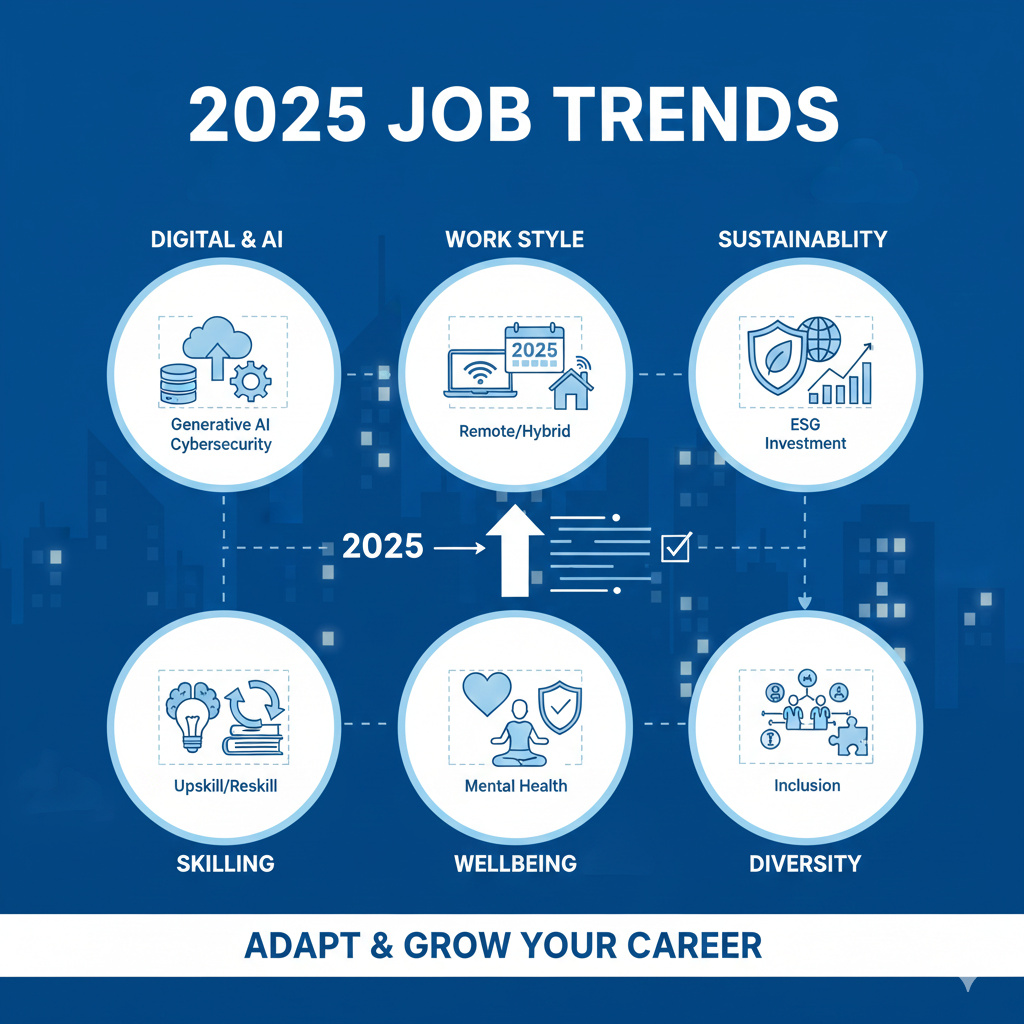 2025 JOB TRENDS

DIGITAL & AI

Generative AI
Cybersecurity

WORK STYLE

2025

Remote/Hybrid

SUSTAINABLITY

ESG
Investment

2025

Upskill/Reskill

SKILLING

Mental Health

WELLBEING

Inclusion

DIVERSITY

ADAPT & GROW YOUR CAREER